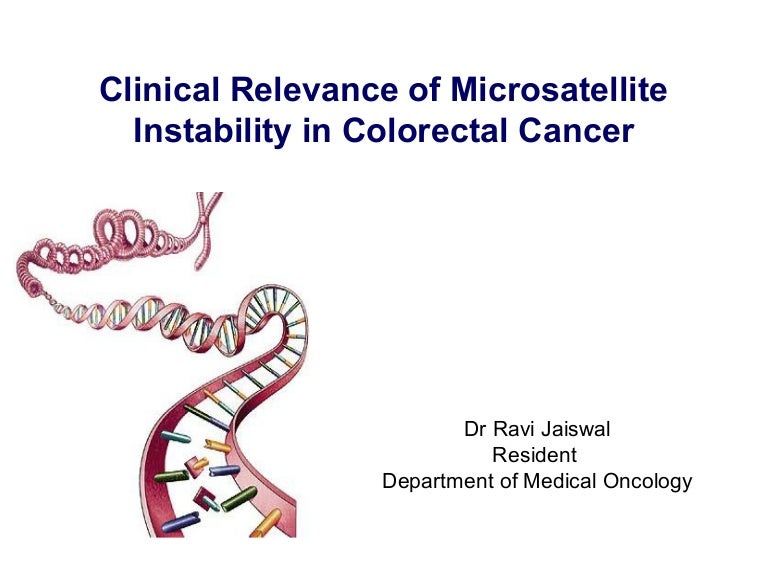 Clinical Relevance of Microsatellite Instability in Colorectal Cancer

Dr Ravi Jaiswal
Resident
Department of Medical Oncology